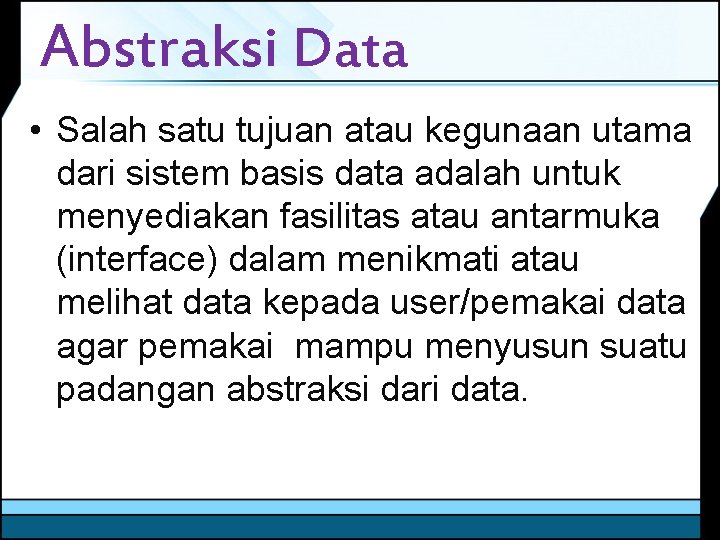 Abstraksi Data

• Salah satu tujuan atau kegunaan utama dari sistem basis data adalah untuk menyediakan fasilitas atau antarmuka (interface) dalam menikmati atau melihat data kepada user/pemakai data agar pemakai  mampu menyusun suatu padangan abstraksi dari data.